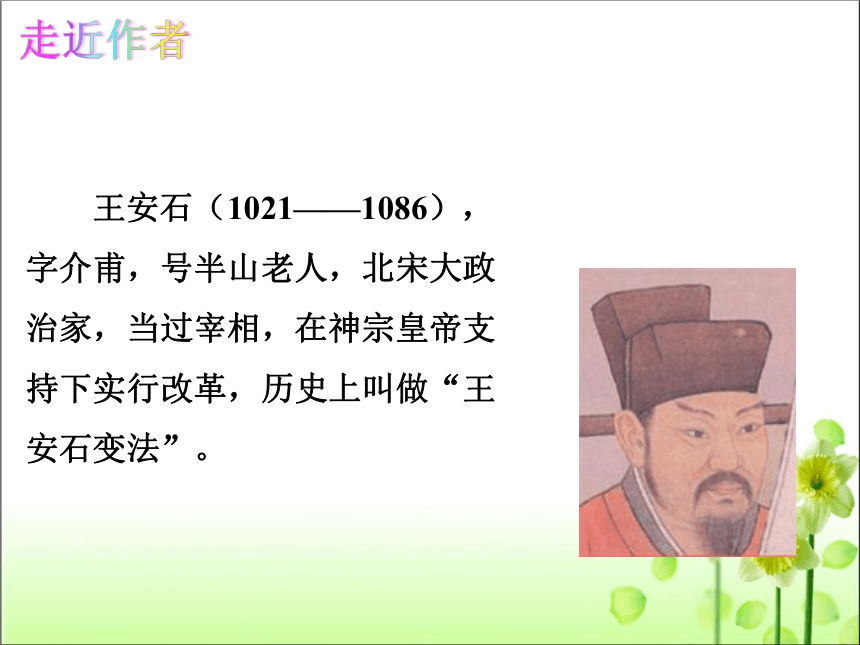 走近作者

王安石（1021——1086），字介甫，号半山老人，北宋大政治家，当过宰相，在神宗皇帝支持下实行改革，历史上叫做“王安石变法”。